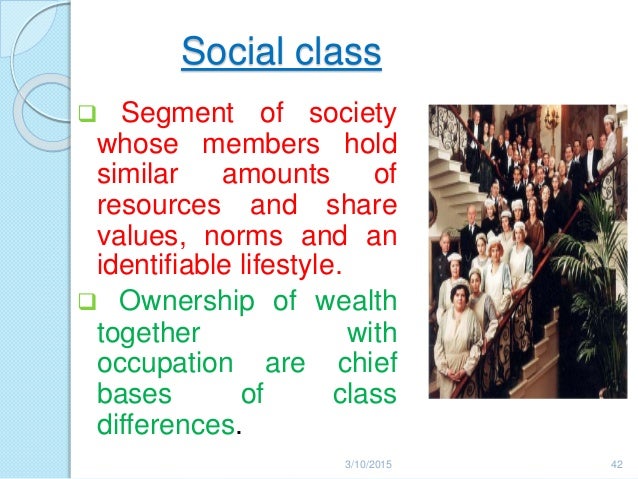 Social class

❑ Segment of society whose members hold similar amounts of resources and share values, norms and an identifiable lifestyle.

❑ Ownership of wealth together with occupation are chief bases of class differences.

3/10/2015

42